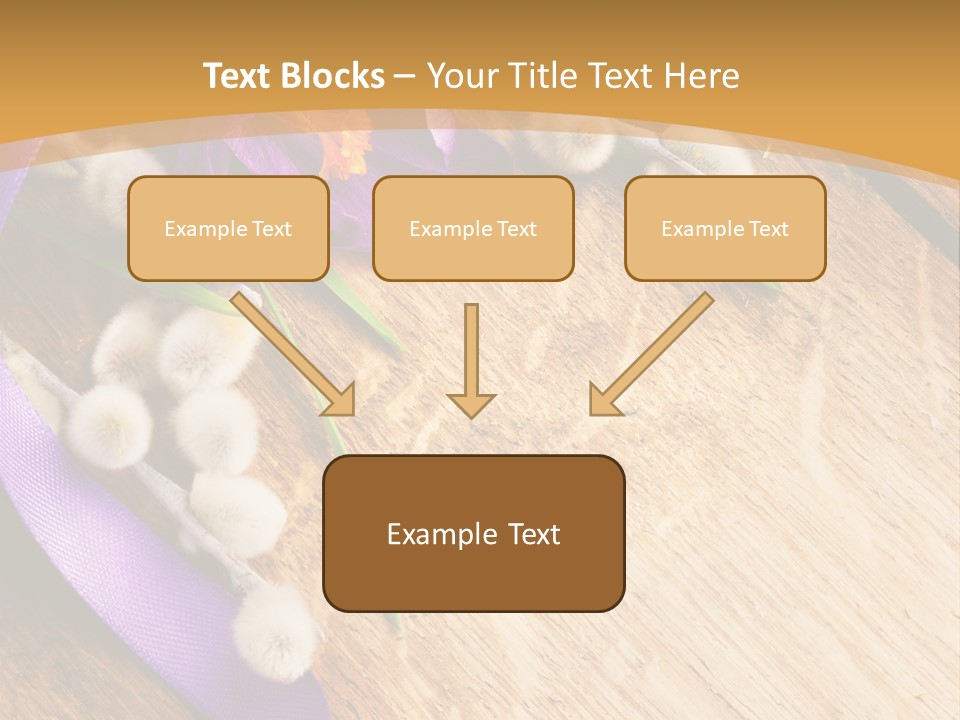 Text Blocks – Your Title Text Here

Example Text

Example Text

Example Text

Example Text